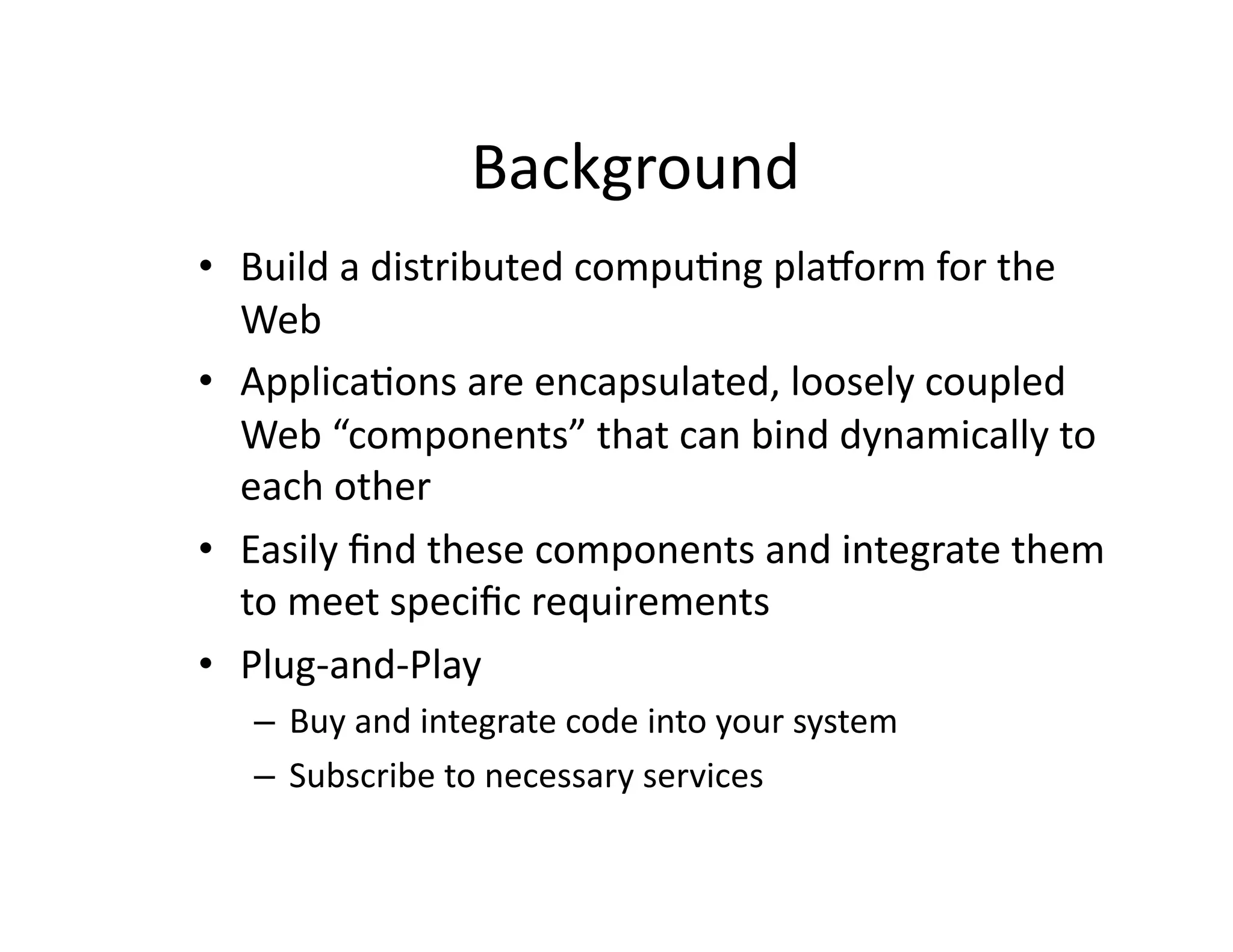 Background

• Build a distributed computing platform for the Web

• Applications are encapsulated, loosely coupled Web “components” that can bind dynamically to each other

• Easily find these components and integrate them to meet specific requirements

• Plug-and-Play
– Buy and integrate code into your system
– Subscribe to necessary services